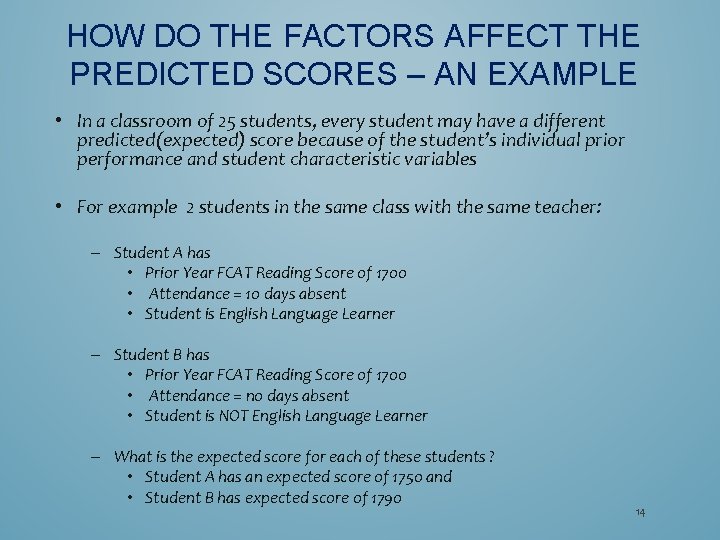 HOW DO THE FACTORS AFFECT THE PREDICTED SCORES – AN EXAMPLE

• In a classroom of 25 students, every student may have a different predicted(expected) score because of the student's individual prior performance and student characteristic variables

• For example 2 students in the same class with the same teacher:

– Student A has
• Prior Year FCAT Reading Score of 1700
• Attendance = 10 days absent
• Student is English Language Learner

– Student B has
• Prior Year FCAT Reading Score of 1700
• Attendance = no days absent
• Student is NOT English Language Learner

– What is the expected score for each of these students ?
• Student A has an expected score of 1750 and
• Student B has expected score of 1790

14